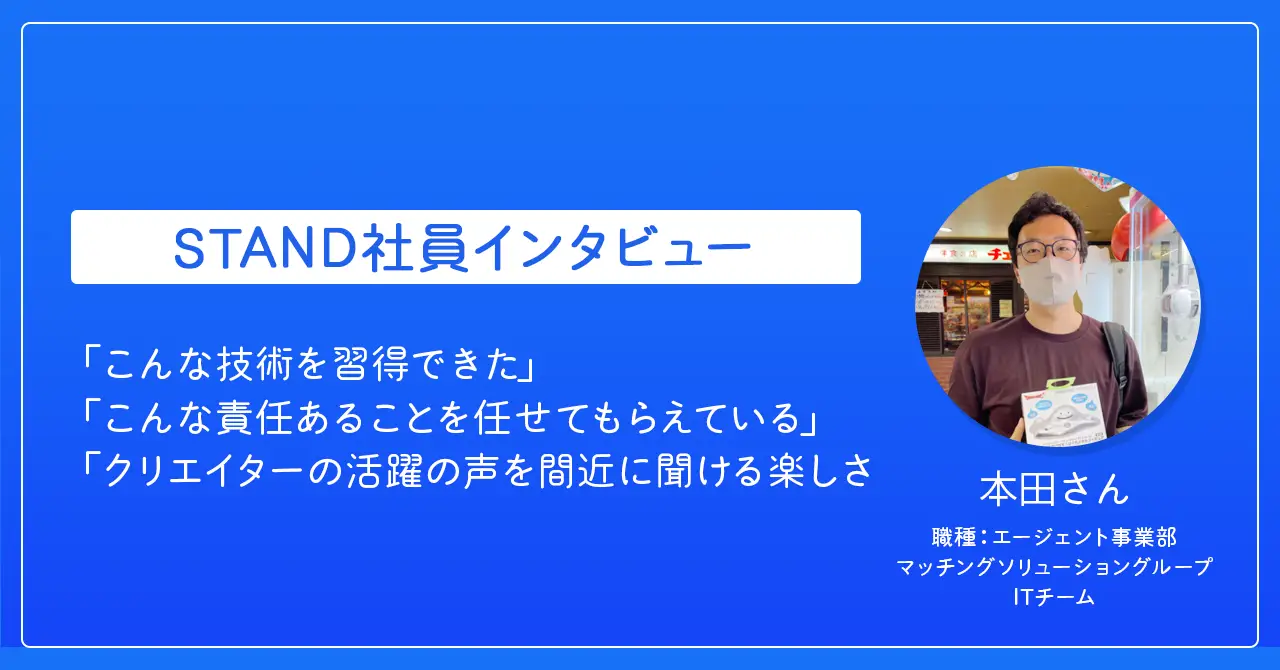 STAND社員インタビュー

「こんな技術を習得できた」
「こんな責任あることを任せてもらえている」
「クリエイターの活躍の声を間近に聞ける楽しさ

本田さん

職種：エージェント事業部
マッチングソリューショングループ
ITチーム